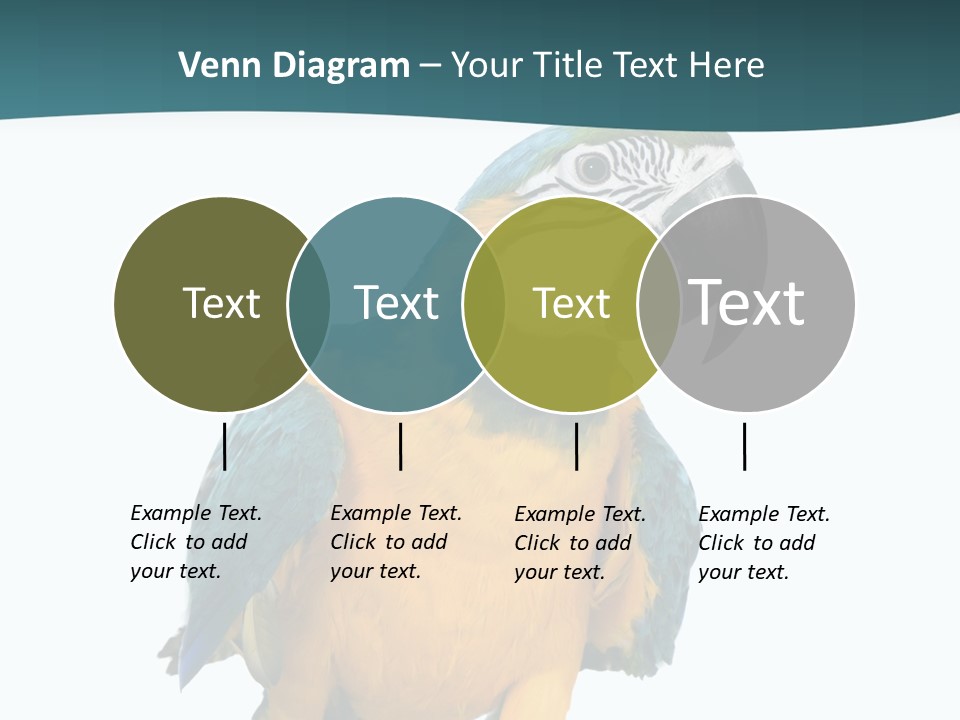 Venn Diagram – Your Title Text Here

Text

Text

Text

Text

Example Text. Click to add your text.

Example Text. Click to add your text.

Example Text. Click to add your text.

Example Text. Click to add your text.